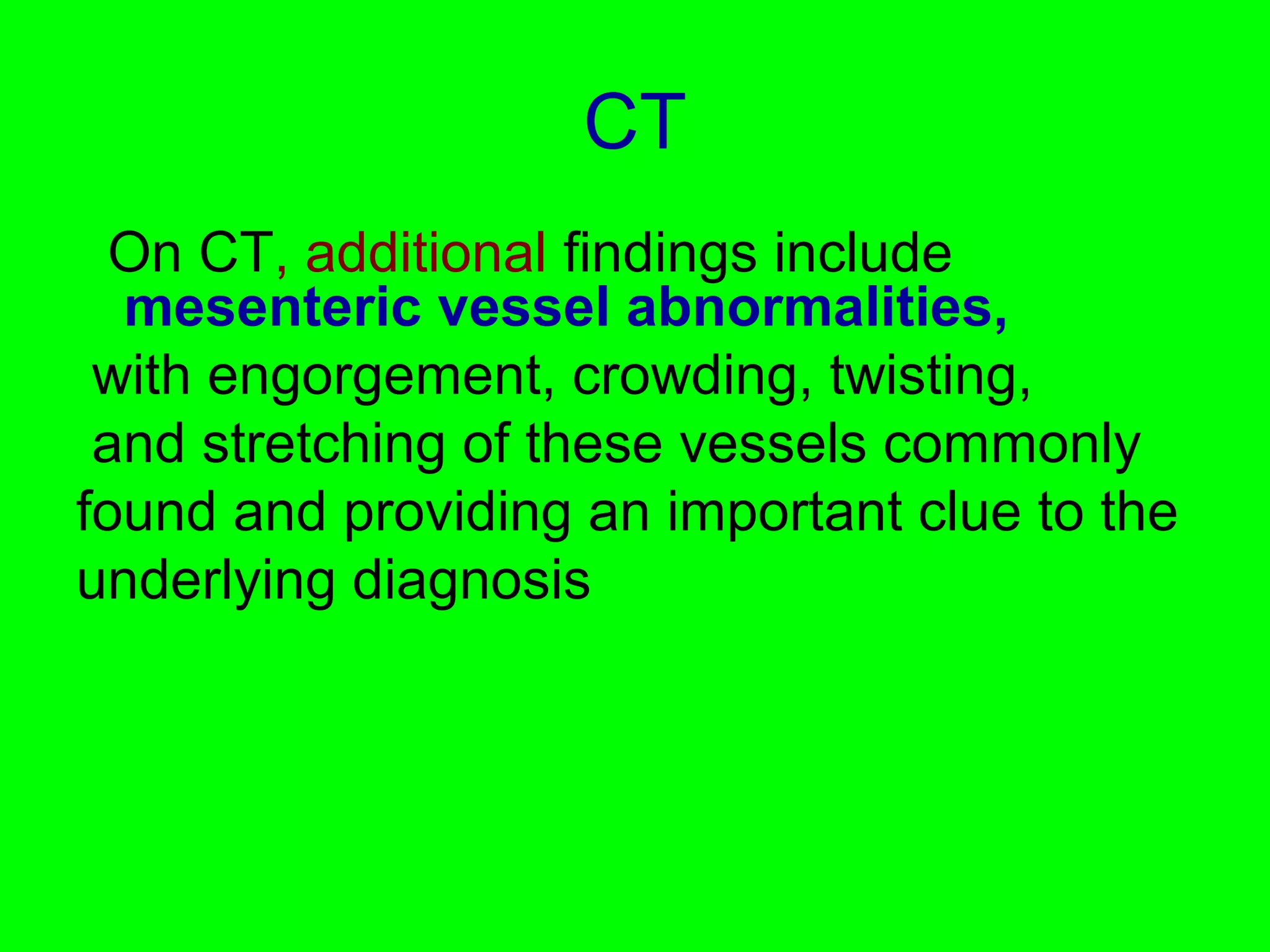 CT

On CT, additional findings include mesenteric vessel abnormalities, with engorgement, crowding, twisting, and stretching of these vessels commonly found and providing an important clue to the underlying diagnosis